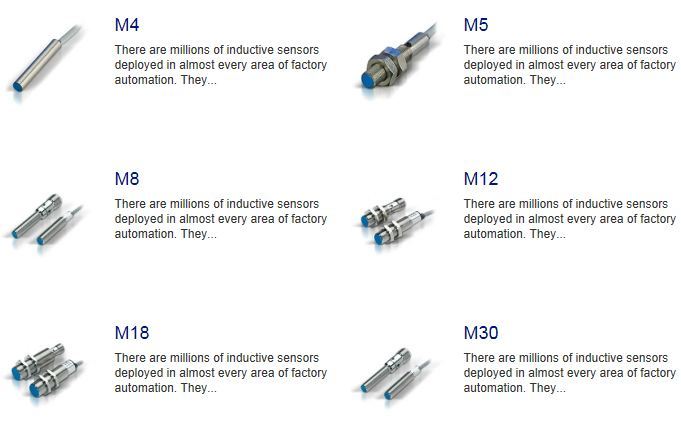 M4

There are millions of inductive sensors deployed in almost every area of factory automation. They...

M5

There are millions of inductive sensors deployed in almost every area of factory automation. They...

M8

There are millions of inductive sensors deployed in almost every area of factory automation. They...

M12

There are millions of inductive sensors deployed in almost every area of factory automation. They...

M18

There are millions of inductive sensors deployed in almost every area of factory automation. They...

M30

There are millions of inductive sensors deployed in almost every area of factory automation. They...